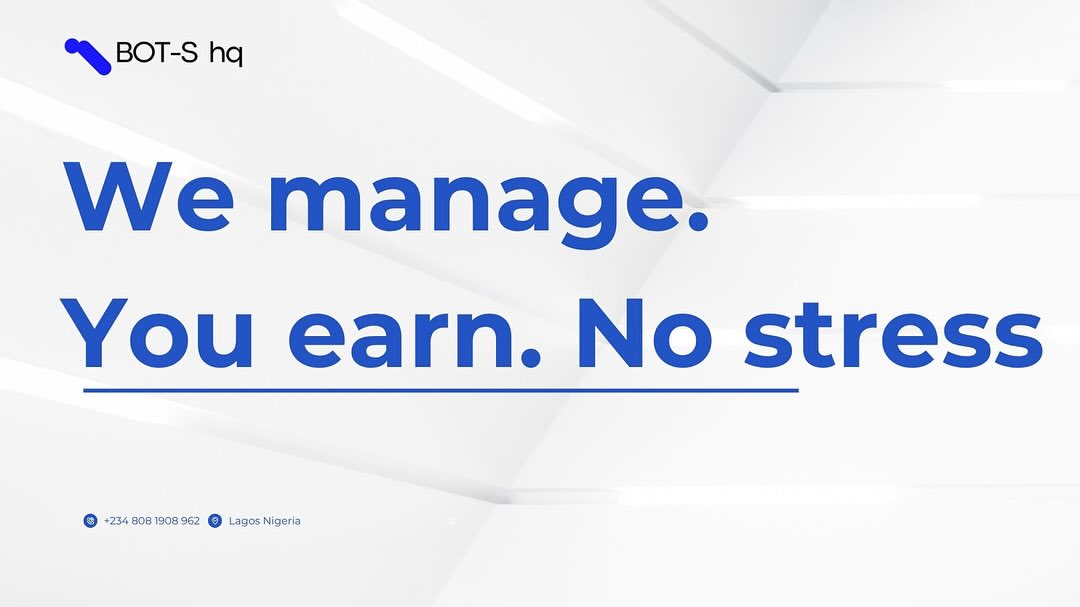 BOT-S hq

We manage.
You earn. No stress

+234 808 1908 962 Lagos Nigeria